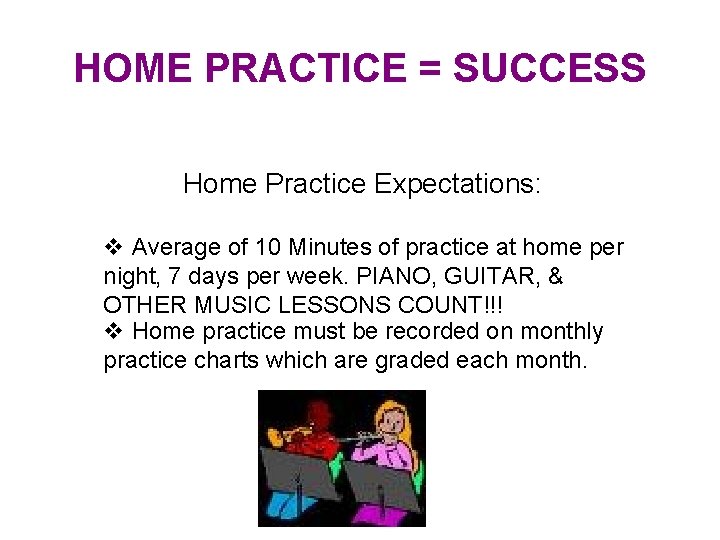 HOME PRACTICE = SUCCESS

Home Practice Expectations:

❖ Average of 10 Minutes of practice at home per night, 7 days per week. PIANO, GUITAR, & OTHER MUSIC LESSONS COUNT!!!
❖ Home practice must be recorded on monthly practice charts which are graded each month.